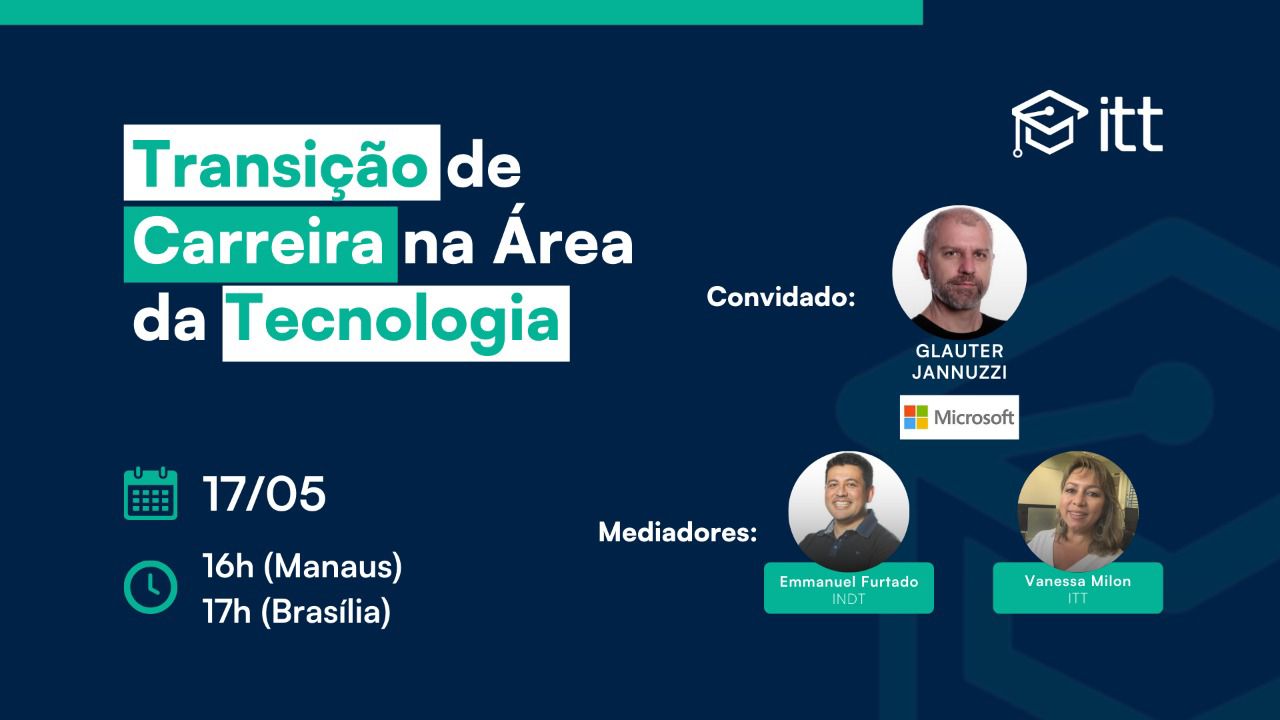 itt

Transição de Carreira na Área da Tecnologia

Convidado:

GLAUTER JANNUZZI

Microsoft

17/05

16h (Manaus)
17h (Brasília)

Mediadores:

Emmanuel Furtado
INDT

Vanessa Milon
ITT